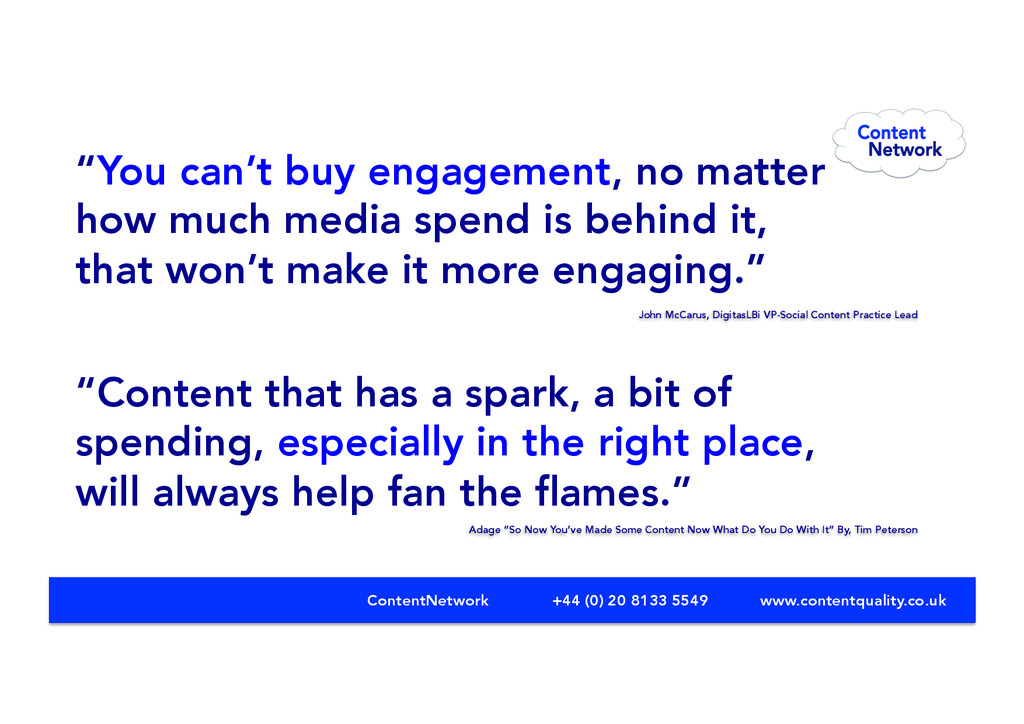 Content Network

“You can’t buy engagement, no matter how much media spend is behind it, that won’t make it more engaging.”

John McCarus, DigitasLBi VP-Social Content Practice Lead

“Content that has a spark, a bit of spending, especially in the right place, will always help fan the flames.”

Adage “So Now You’ve Made Some Content Now What Do You Do With It” By, Tim Peterson

ContentNetwork +44 (0) 20 8133 5549 www.contentquality.co.uk